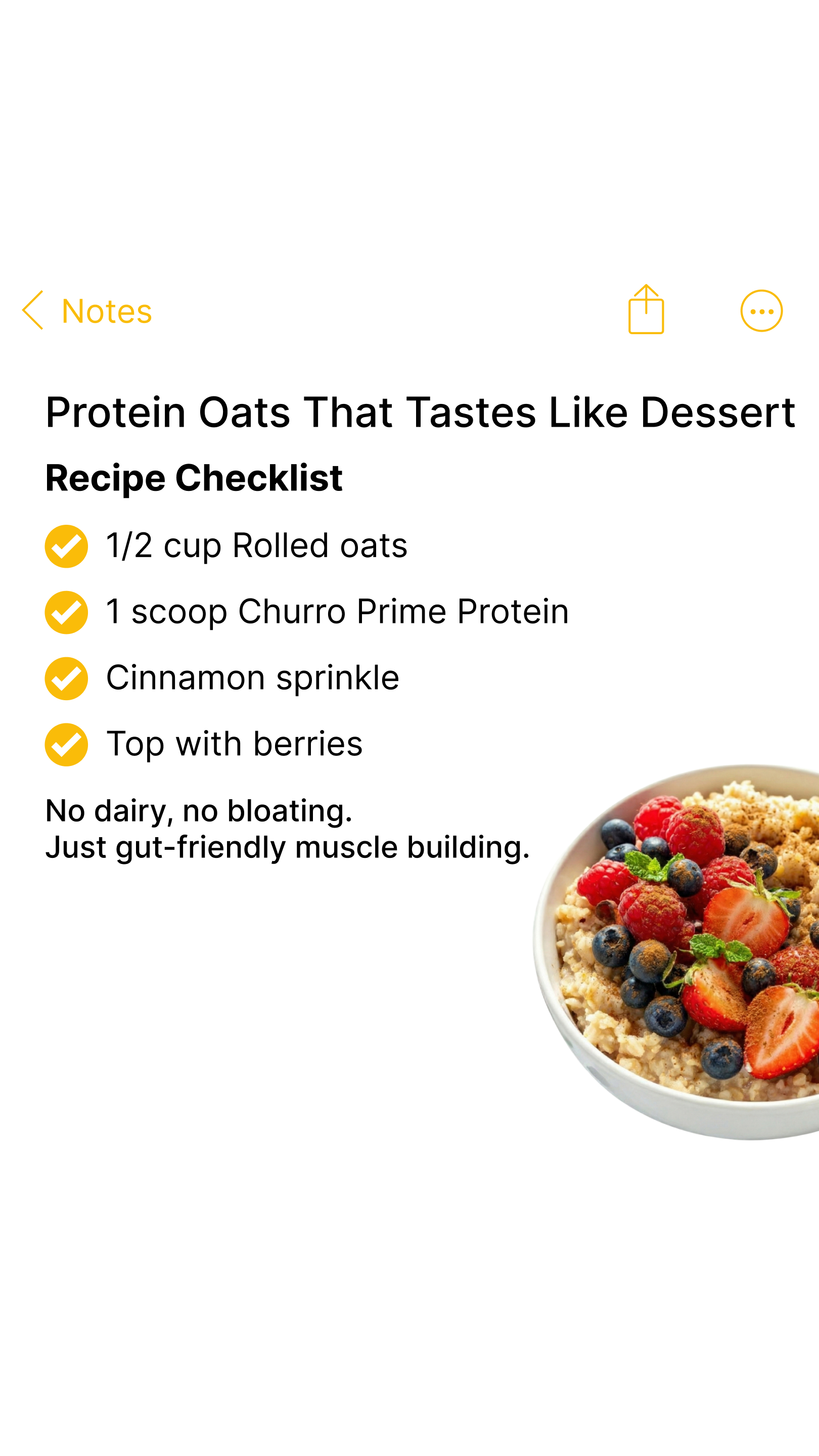 Notes

Protein Oats That Tastes Like Dessert

Recipe Checklist

1/2 cup Rolled oats

1 scoop Churro Prime Protein

Cinnamon sprinkle

Top with berries

No dairy, no bloating.
Just gut-friendly muscle building.